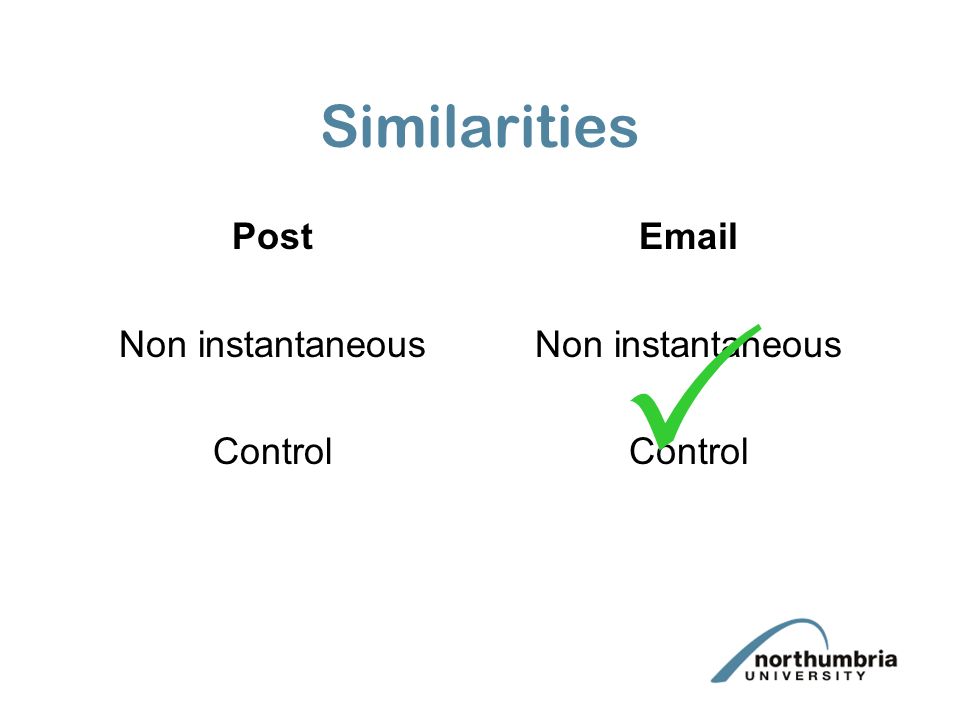 Similarities

Post

Non instantaneous

Control

Email

Non instantaneous

Control

northumbria
UNIVERSITY